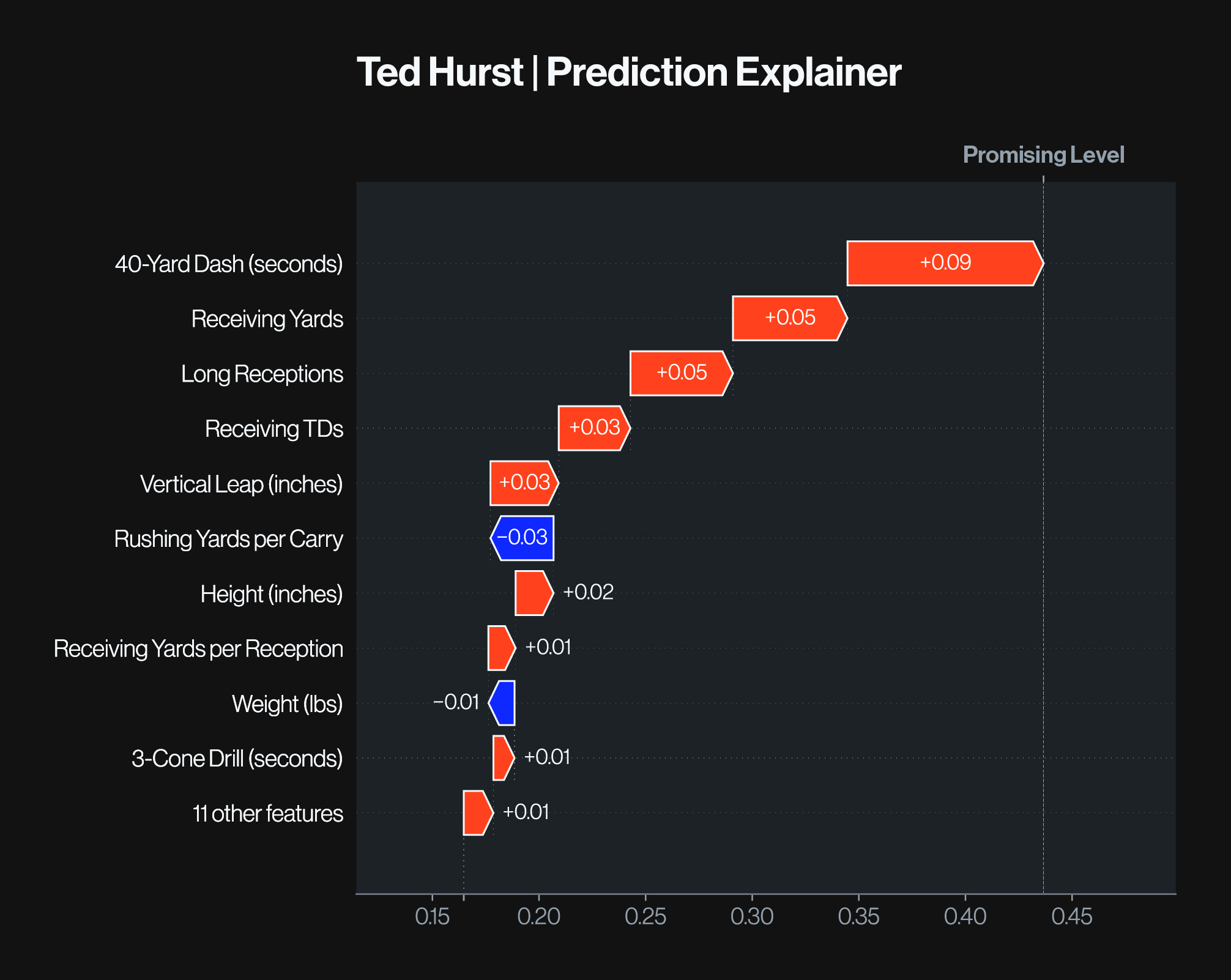 Ted Hurst | Prediction Explainer

Promising Level

40-Yard Dash (seconds)
+0.09
Receiving Yards
+0.05
Long Receptions
+0.05
Receiving TDs
+0.03
Vertical Leap (inches)
+0.03
Rushing Yards per Carry
−0.03
Height (inches)
+0.02
Receiving Yards per Reception
+0.01
Weight (lbs)
−0.01
3-Cone Drill (seconds)
+0.01
11 other features
+0.01

0.15
0.20
0.25
0.30
0.35
0.40
0.45